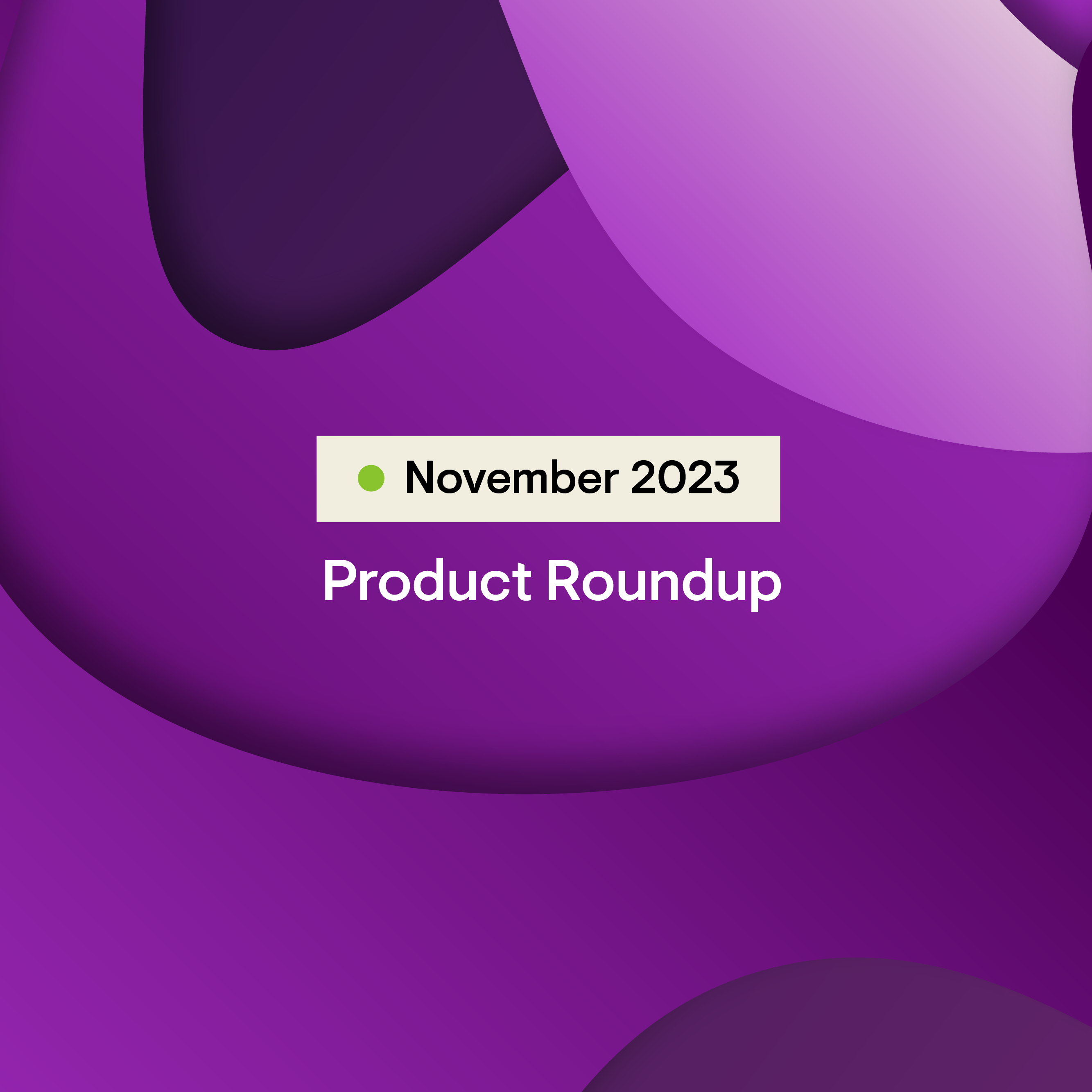 November 2023

Product Roundup